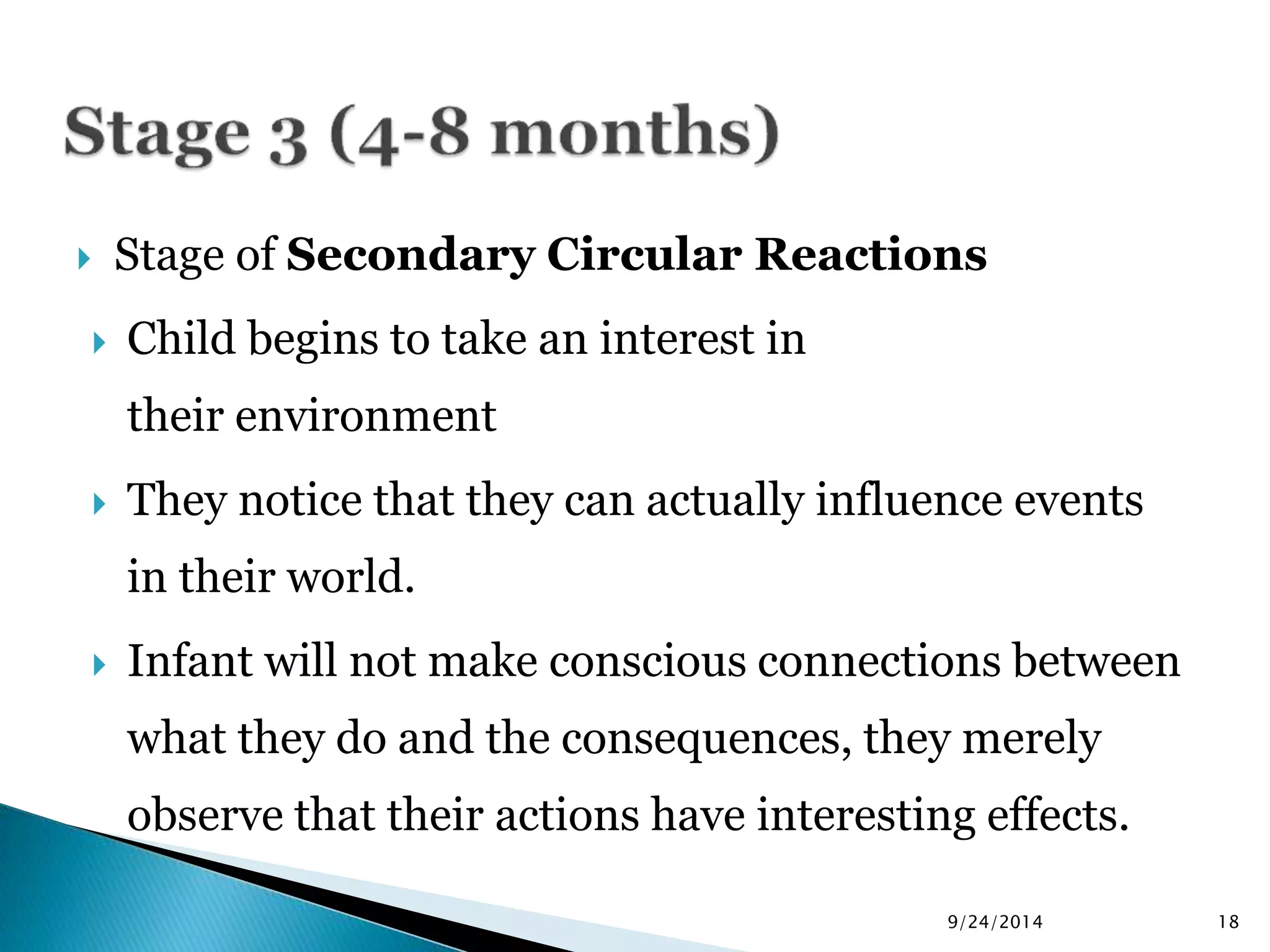 Stage 3 (4-8 months)

Stage of Secondary Circular Reactions

Child begins to take an interest in their environment

They notice that they can actually influence events in their world.

Infant will not make conscious connections between what they do and the consequences, they merely observe that their actions have interesting effects.

9/24/2014

18